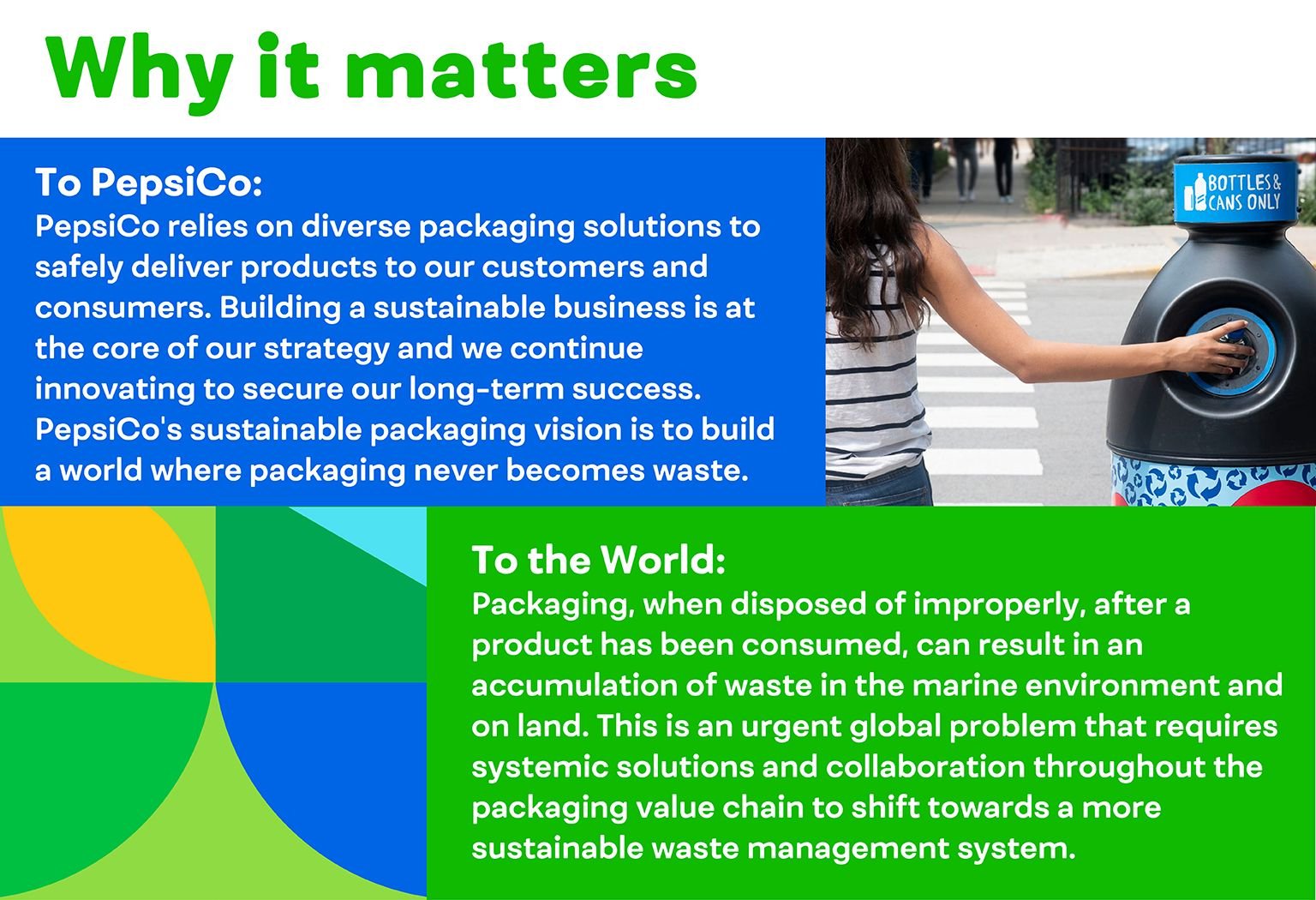 Why it matters

To PepsiCo:
PepsiCo relies on diverse packaging solutions to safely deliver products to our customers and consumers. Building a sustainable business is at the core of our strategy and we continue innovating to secure our long-term success. PepsiCo's sustainable packaging vision is to build a world where packaging never becomes waste.

BOTTLES & CANS ONLY

To the World:
Packaging, when disposed of improperly, after a product has been consumed, can result in an accumulation of waste in the marine environment and on land. This is an urgent global problem that requires systemic solutions and collaboration throughout the packaging value chain to shift towards a more sustainable waste management system.